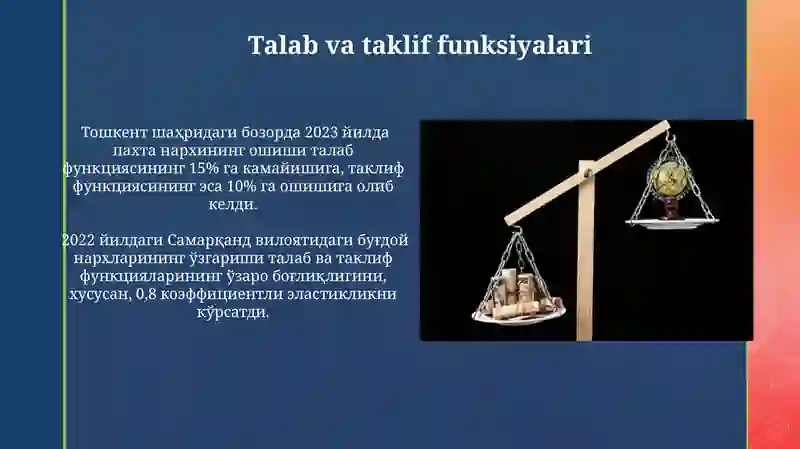 Talab va taklif funksiyalari

Тошкент шаҳридаги бозорда 2023 йилда пахта нархининг ошиши талаб функциясининг 15% га камайишига, таклиф функциясининг эса 10% га ошишига олиб келди.

2022 йилдаги Самарқанд вилоятидаги буғдой нархларининг ўзгариши талаб ва таклиф функцияларининг ўзаро боғлиқлигини, хусусан, 0,8 коэффициентли эластикликни кўрсатди.